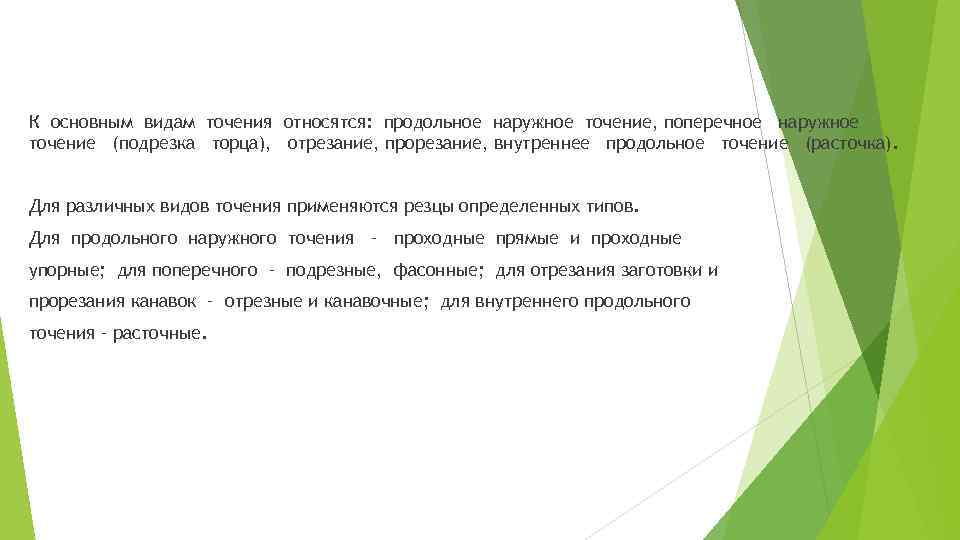 К основным видам точения относятся: продольное наружное точение, поперечное наружное точение (подрезка торца), отрезание, прорезание, внутреннее продольное точение (расточка).

Для различных видов точения применяются резцы определенных типов.

Для продольного наружного точения – проходные прямые и проходные упорные; для поперечного – подрезные, фасонные; для отрезания заготовки и прорезания канавок – отрезные и канавочные; для внутреннего продольного точения – расточные.